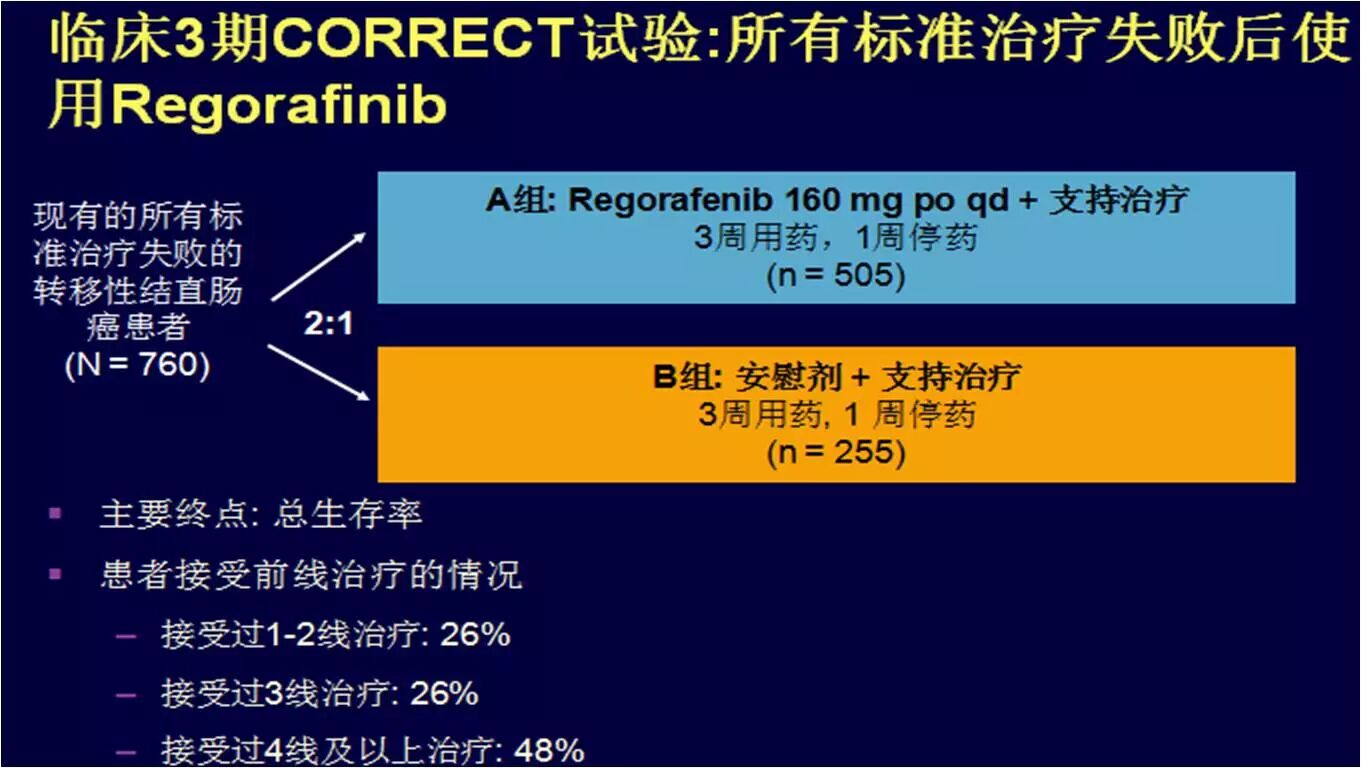 临床3期CORRECT试验:所有标准治疗失败后使用Regorafinib

现有的所有标准治疗失败的转移性结直肠癌患者
(N = 760)

2:1

A组: Regorafenib 160 mg po qd + 支持治疗
3周用药，1周停药
(n = 505)

B组: 安慰剂 + 支持治疗
3周用药, 1 周停药
(n = 255)

▪ 主要终点: 总生存率
▪ 患者接受前线治疗的情况
– 接受过1-2线治疗: 26%
– 接受过3线治疗: 26%
– 接受过4线及以上治疗: 48%